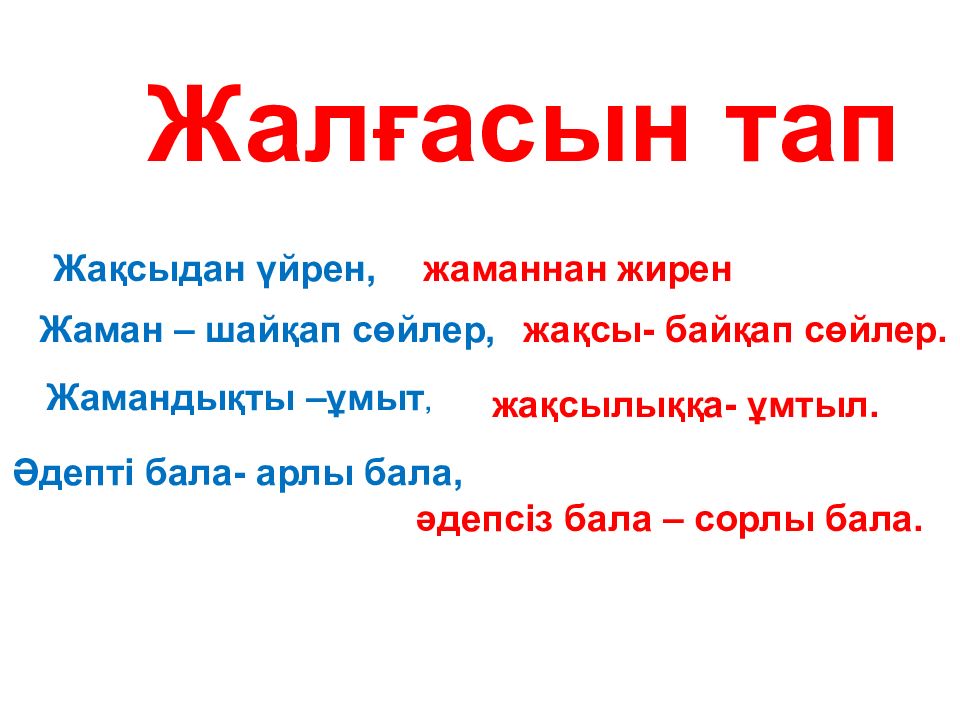 Жалғасын тап

Жақсыдан үйрен, жаманнан жирен

Жаман – шайқап сөйлер, жақсы- байқап сөйлер.

Жамандықты –ұмыт, жақсылыққа- ұмтыл.

Әдепті бала- арлы бала, әдепсіз бала – сорлы бала.